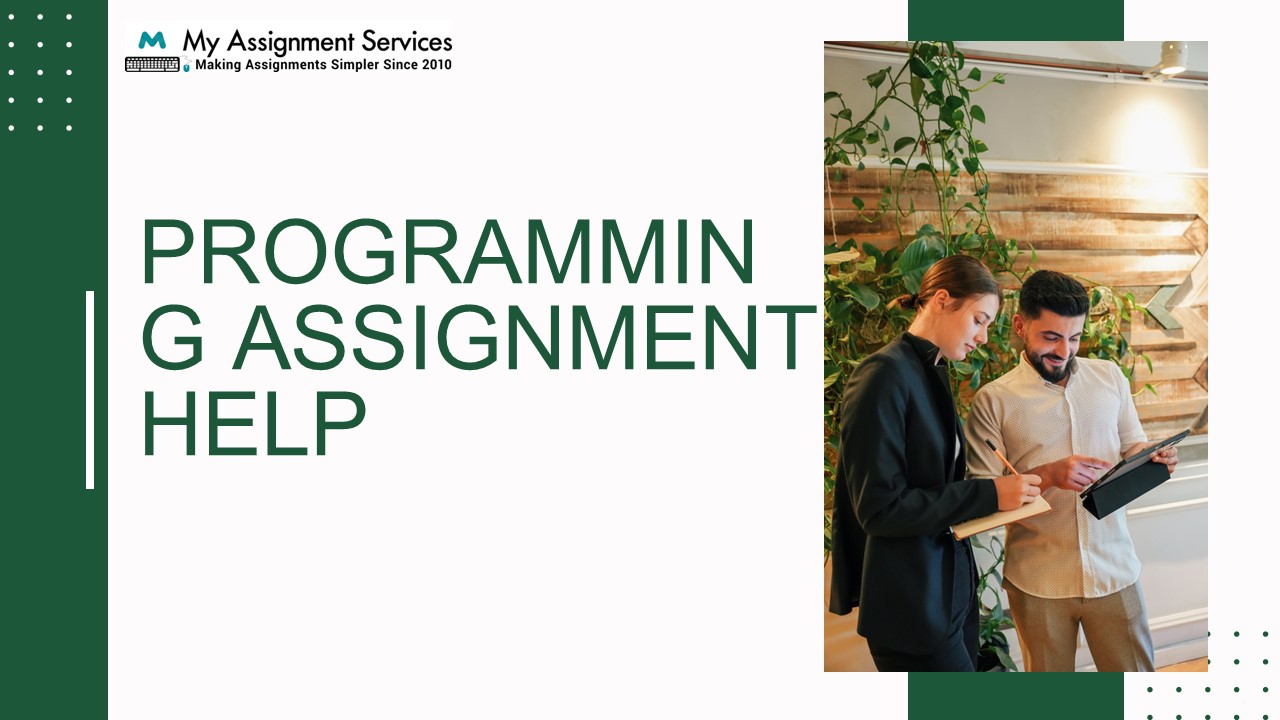 My Assignment Services
Making Assignments Simpler Since 2010

PROGRAMMING ASSIGNMENT HELP